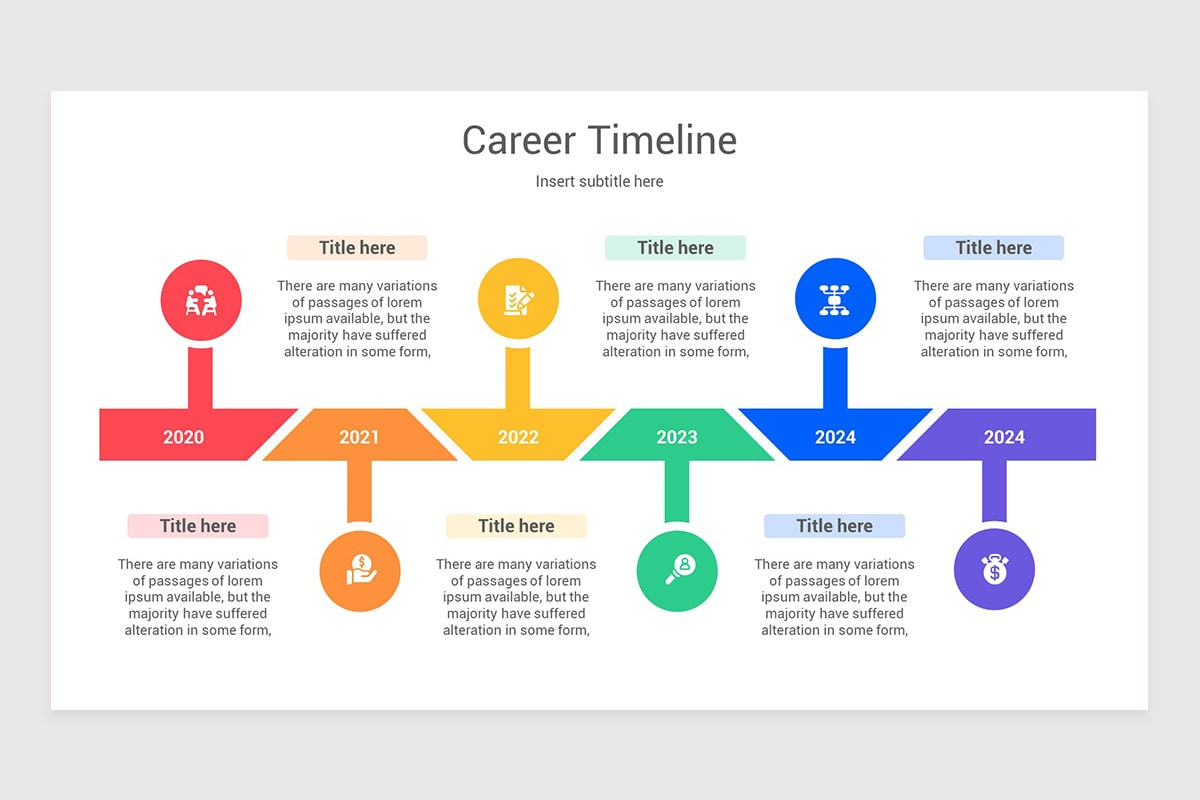 Career Timeline

Insert subtitle here

Title here

There are many variations of passages of lorem ipsum available, but the majority have suffered alteration in some form,

Title here

There are many variations of passages of lorem ipsum available, but the majority have suffered alteration in some form,

Title here

There are many variations of passages of lorem ipsum available, but the majority have suffered alteration in some form,

2020

2021

2022

2023

2024

2024

Title here

There are many variations of passages of lorem ipsum available, but the majority have suffered alteration in some form,

Title here

There are many variations of passages of lorem ipsum available, but the majority have suffered alteration in some form,

Title here

There are many variations of passages of lorem ipsum available, but the majority have suffered alteration in some form,